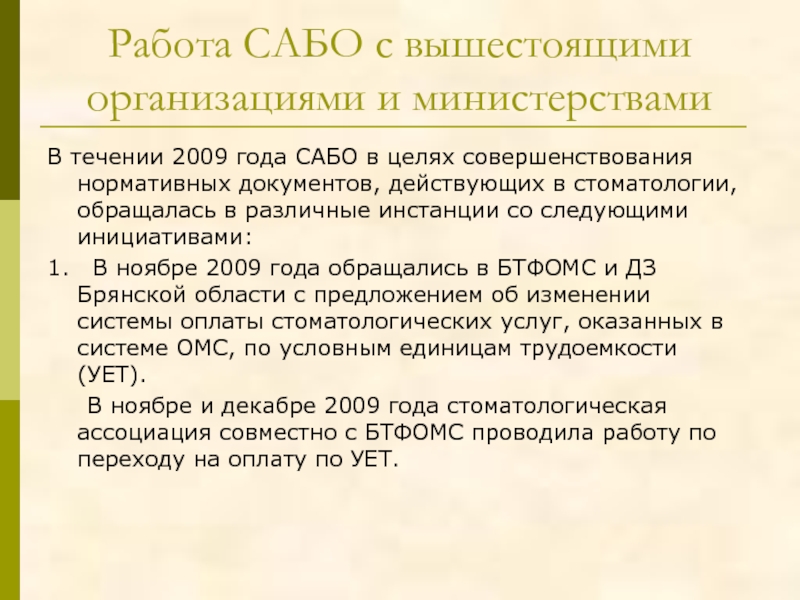 Работа САБО с вышестоящими организациями и министерствами

В течении 2009 года САБО в целях совершенствования нормативных документов, действующих в стоматологии, обращалась в различные инстанции со следующими инициативами:

1. В ноябре 2009 года обращались в БТФОМС и ДЗ Брянской области с предложением об изменении системы оплаты стоматологических услуг, оказанных в системе ОМС, по условным единицам трудоемкости (УЕТ).

В ноябре и декабре 2009 года стоматологическая ассоциация совместно с БТФОМС проводила работу по переходу на оплату по УЕТ.